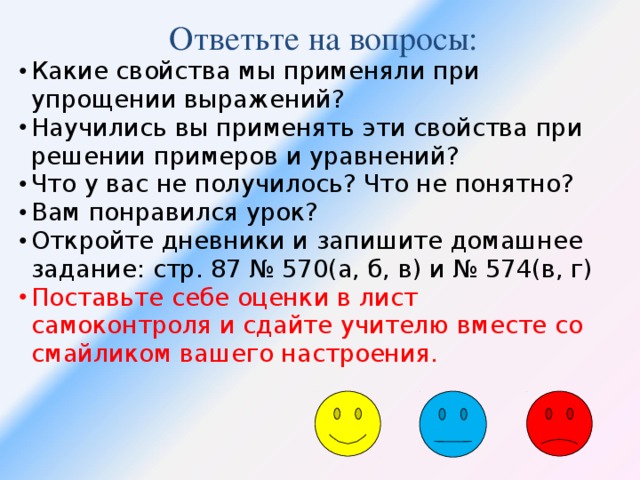 Ответьте на вопросы:

• Какие свойства мы применяли при упрощении выражений?
• Научились вы применять эти свойства при решении примеров и уравнений?
• Что у вас не получилось? Что не понятно?
• Вам понравился урок?
• Откройте дневники и запишите домашнее задание: стр. 87 № 570(а, б, в) и № 574(в, г)
• Поставьте себе оценки в лист самоконтроля и сдайте учителю вместе со смайликом вашего настроения.